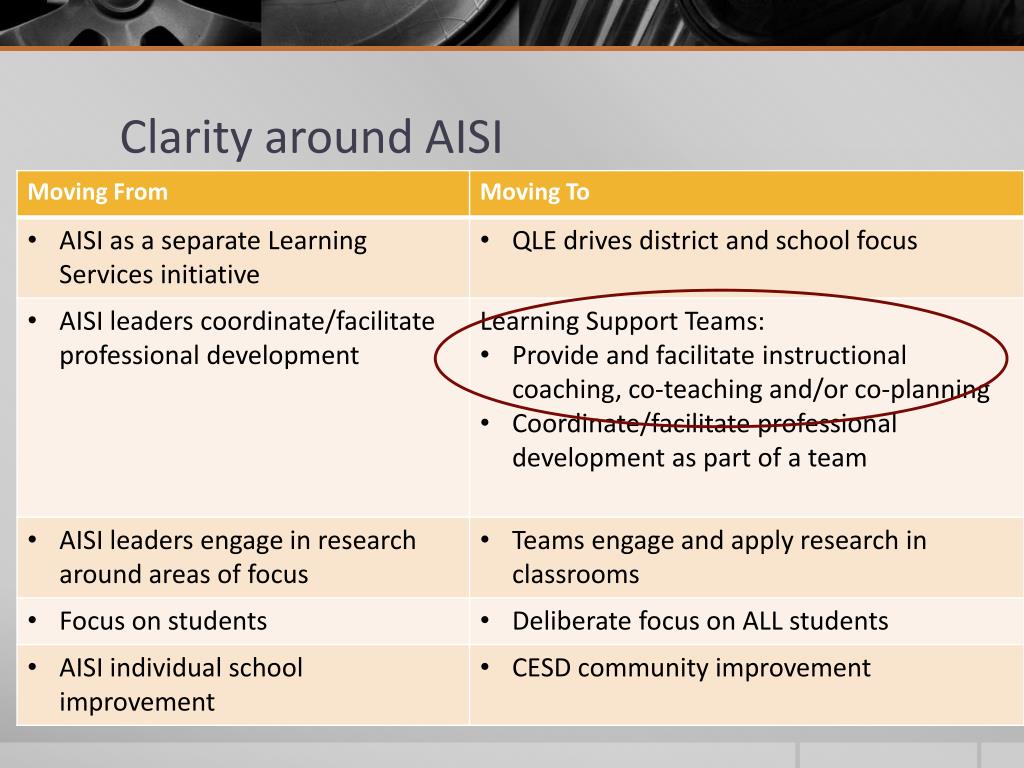 Clarity around AISI

| Moving From | Moving To |
|---|---|
| • AISI as a separate Learning Services initiative | • QLE drives district and school focus |
| • AISI leaders coordinate/facilitate professional development | Learning Support Teams: • Provide and facilitate instructional coaching, co-teaching and/or co-planning • Coordinate/facilitate professional development as part of a team |
| • AISI leaders engage in research around areas of focus | • Teams engage and apply research in classrooms |
| • Focus on students | • Deliberate focus on ALL students |
| • AISI individual school improvement | • CESD community improvement |